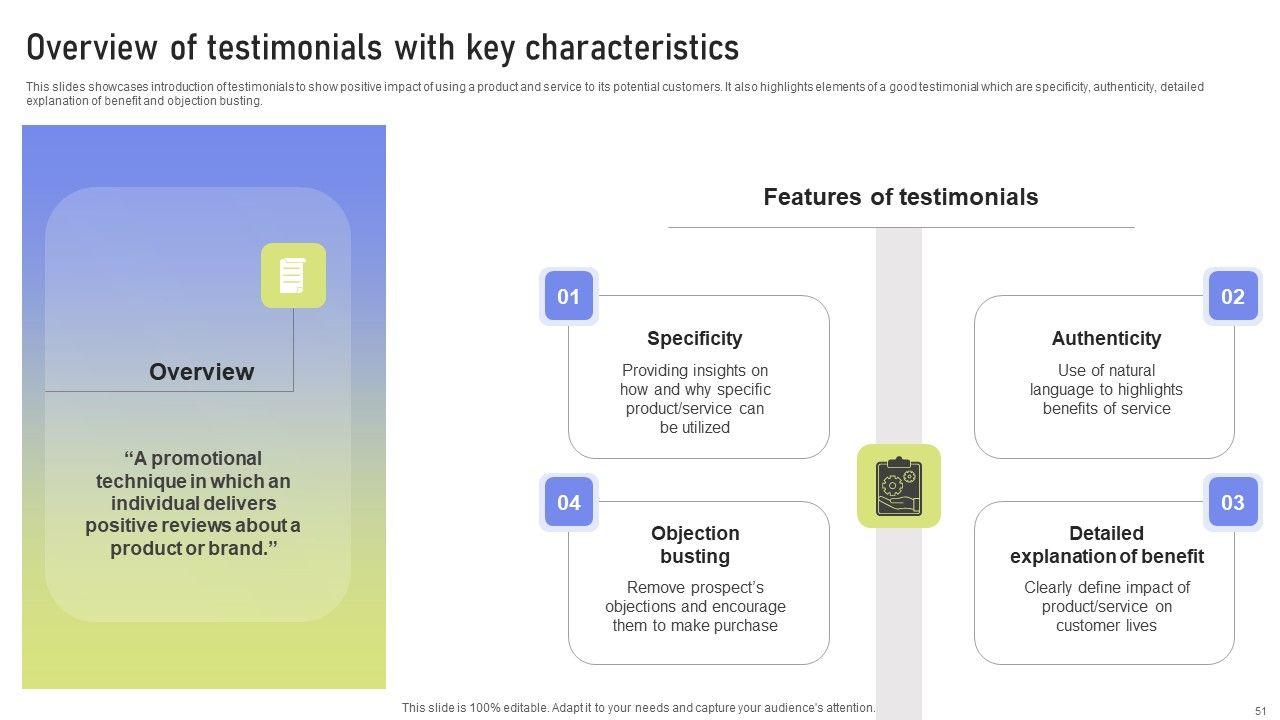 Overview of testimonials with key characteristics

This slides showcases introduction of testimonials to show positive impact of using a product and service to its potential customers. It also highlights elements of a good testimonial which are specificity, authenticity, detailed explanation of benefit and objection busting.

Overview

“A promotional technique in which an individual delivers positive reviews about a product or brand.”

Features of testimonials

01

Specificity

Providing insights on how and why specific product/service can be utilized

02

Authenticity

Use of natural language to highlights benefits of service

04

Objection busting

Remove prospect’s objections and encourage them to make purchase

03

Detailed explanation of benefit

Clearly define impact of product/service on customer lives

This slide is 100% editable. Adapt it to your needs and capture your audience's attention.

51